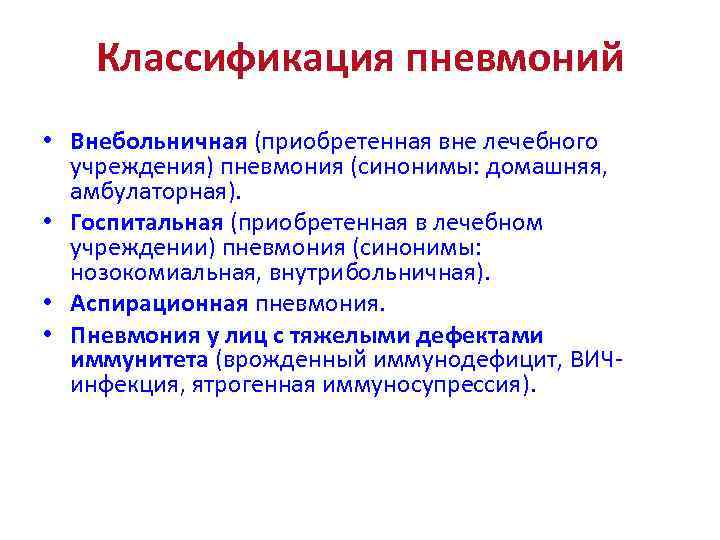 Классификация пневмоний

• Внебольничная (приобретенная вне лечебного учреждения) пневмония (синонимы: домашняя, амбулаторная).
• Госпитальная (приобретенная в лечебном учреждении) пневмония (синонимы: нозокомиальная, внутрибольничная).
• Аспирационная пневмония.
• Пневмония у лиц с тяжелыми дефектами иммунитета (врожденный иммунодефицит, ВИЧ-инфекция, ятрогенная иммуносупрессия).